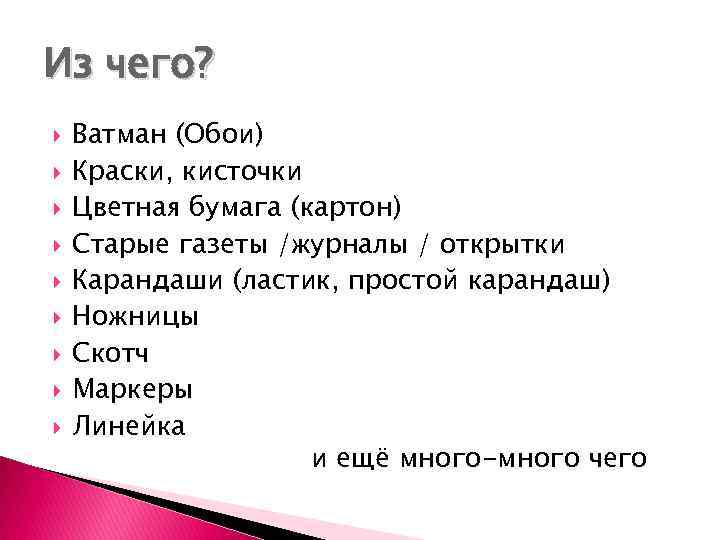 Из чего?

Ватман (Обои)
Краски, кисточки
Цветная бумага (картон)
Старые газеты /журналы / открытки
Карандаши (ластик, простой карандаш)
Ножницы
Скотч
Маркеры
Линейка

и ещё много-много чего